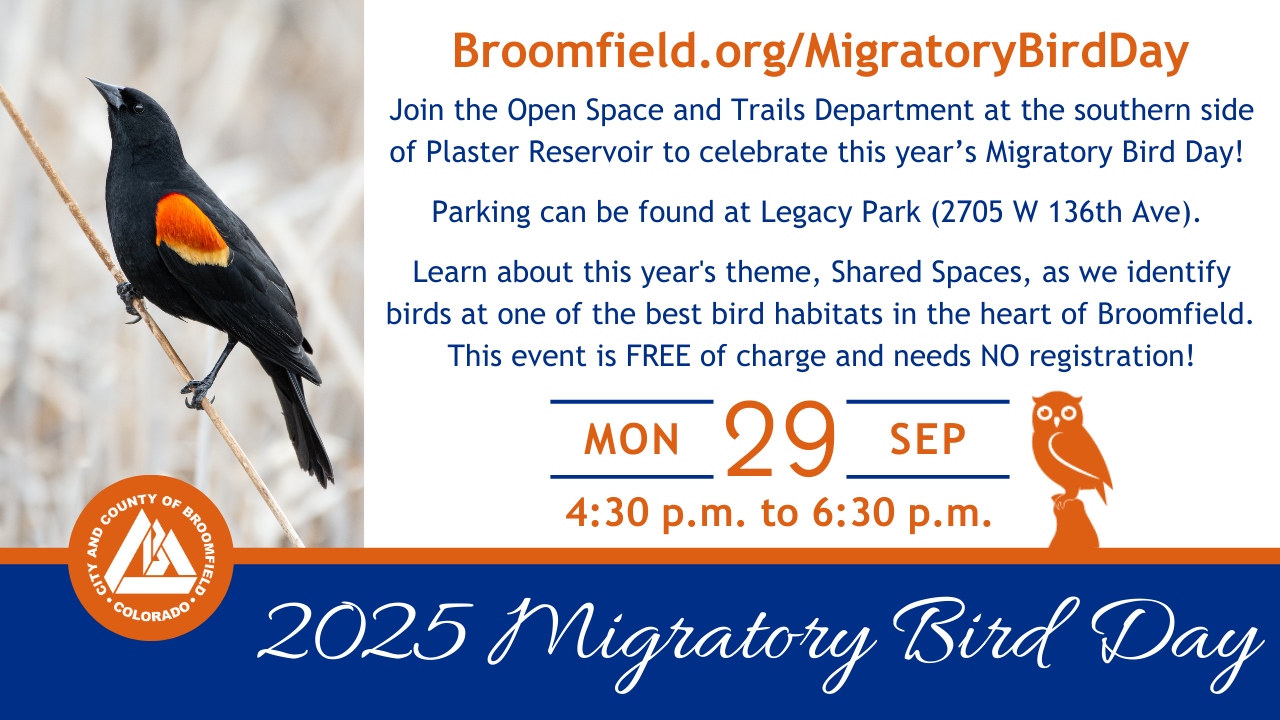 Broomfield.org/MigratoryBirdDay

Join the Open Space and Trails Department at the southern side of Plaster Reservoir to celebrate this year's Migratory Bird Day!

Parking can be found at Legacy Park (2705 W 136th Ave).

Learn about this year's theme, Shared Spaces, as we identify birds at one of the best bird habitats in the heart of Broomfield. This event is FREE of charge and needs NO registration!

MON 29 SEP

4:30 p.m. to 6:30 p.m.

CITY AND COUNTY OF BROOMFIELD COLORADO

2025 Migratory Bird Day